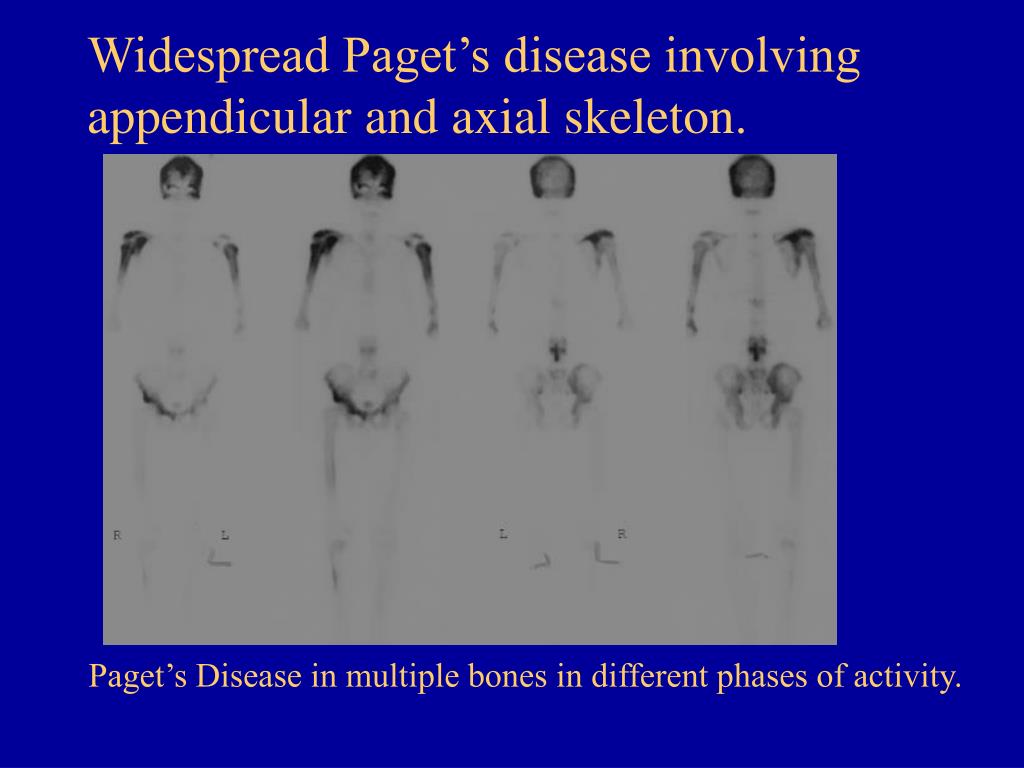 Widespread Paget’s disease involving appendicular and axial skeleton.

R L L R

Paget’s Disease in multiple bones in different phases of activity.